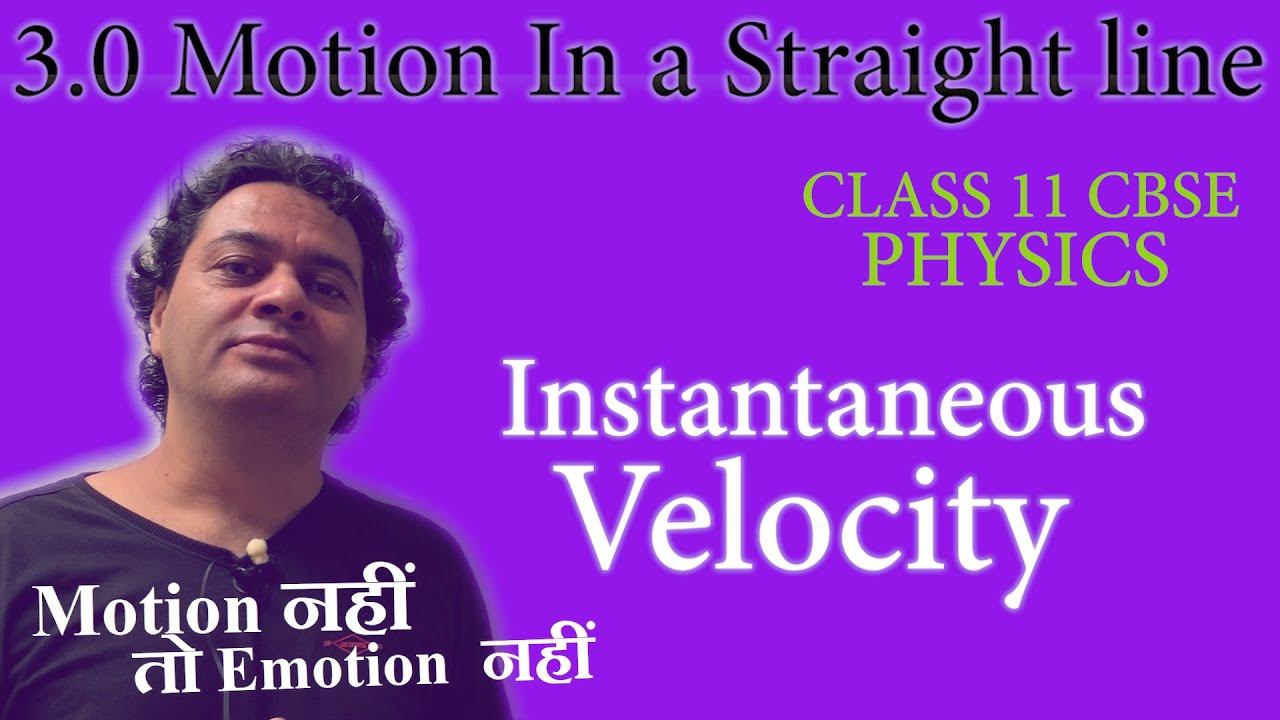 3.0 Motion In a Straight line

CLASS 11 CBSE
PHYSICS

Instantaneous
Velocity

Motion नहीं
तो Emotion नहीं